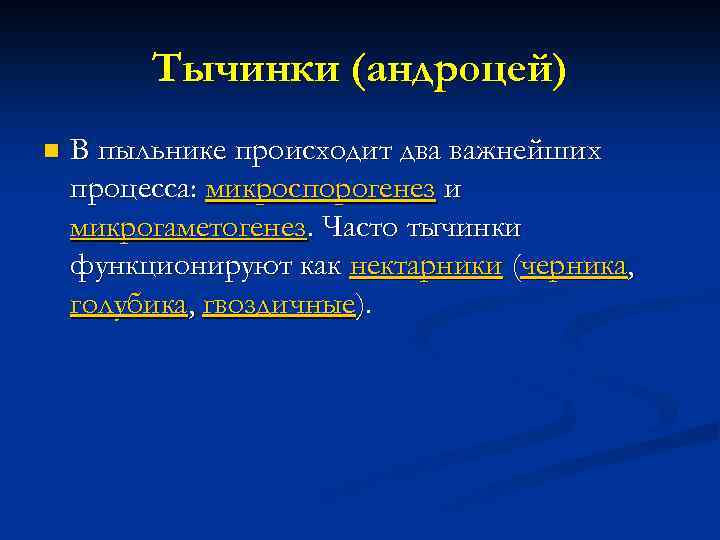 Тычинки (андроцей)

В пыльнике происходит два важнейших процесса: микроспорогенез и микрогаметогенез. Часто тычинки функционируют как нектарники (черника, голубика, гвоздичные).